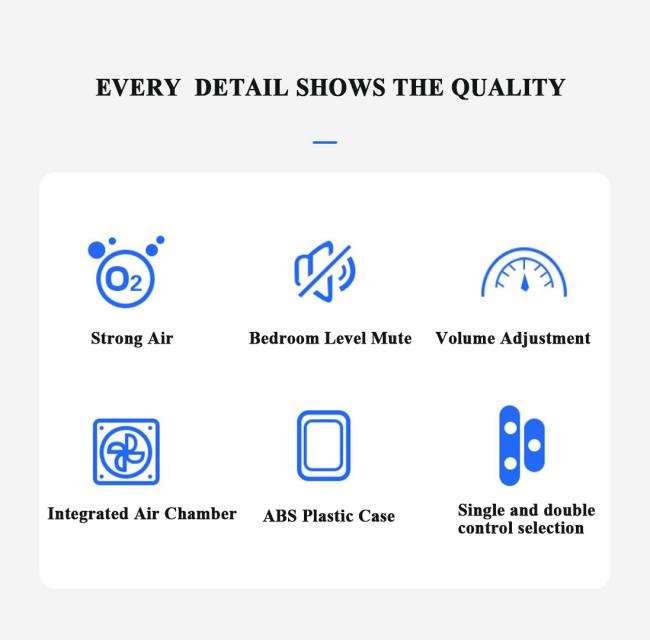 EVERY  DETAIL SHOWS THE QUALITY

$O_2$

Strong Air

Bedroom Level Mute

Volume Adjustment

Integrated Air Chamber

ABS Plastic Case

Single and double control selection